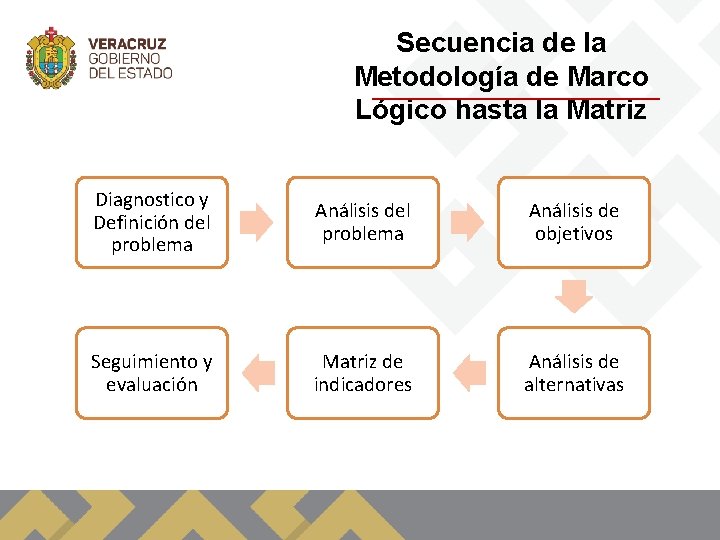 VERACRUZ
GOBIERNO
DEL ESTADO

Secuencia de la Metodología de Marco Lógico hasta la Matriz

Diagnostico y Definición del problema

Análisis del problema

Análisis de objetivos

Análisis de alternativas

Matriz de indicadores

Seguimiento y evaluación